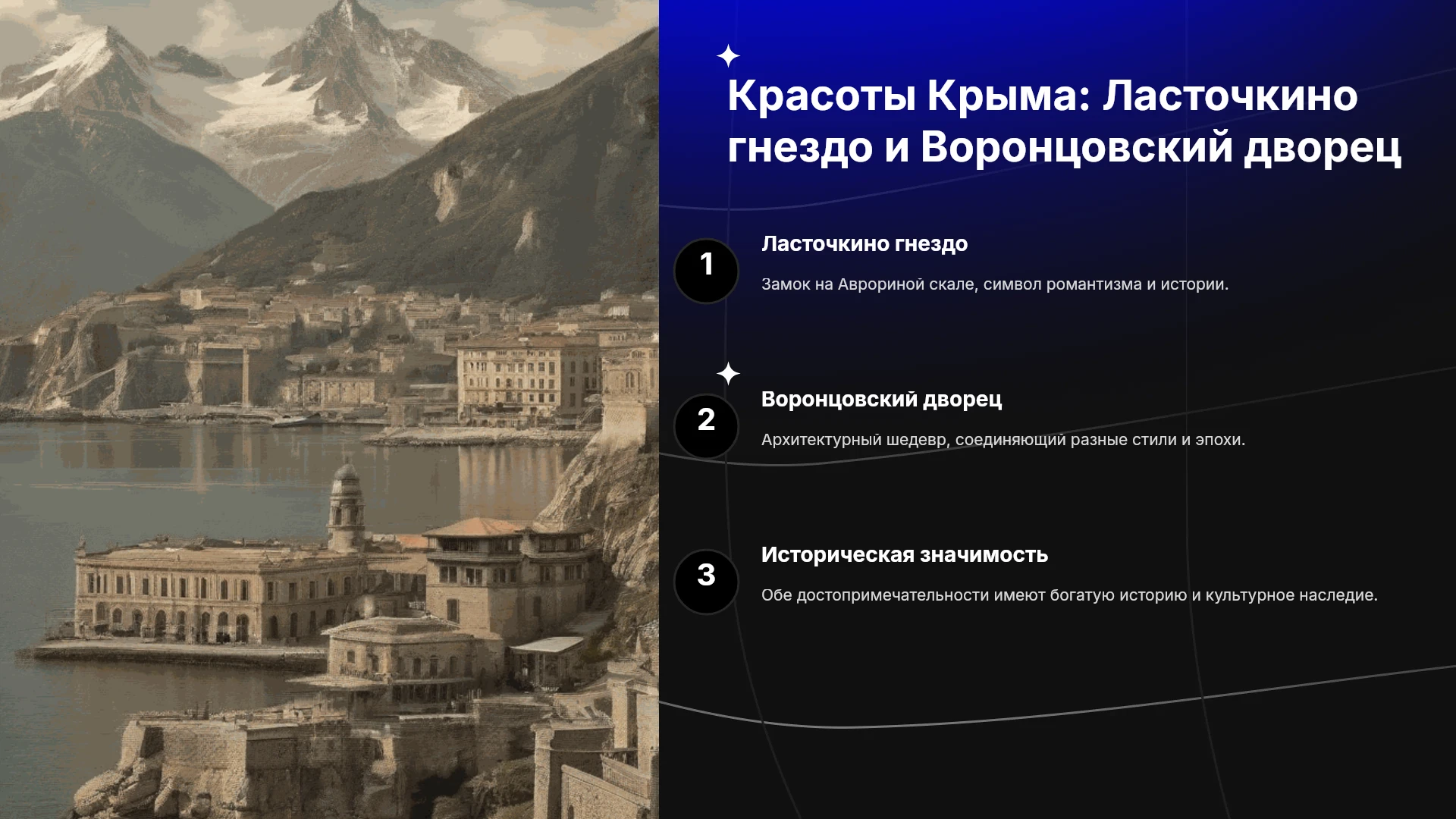 Красоты Крыма: Ласточкино гнездо и Воронцовский дворец

1

Ласточкино гнездо

Замок на Аврориной скале, символ романтизма и истории.

2

Воронцовский дворец

Архитектурный шедевр, соединяющий разные стили и эпохи.

3

Историческая значимость

Обе достопримечательности имеют богатую историю и культурное наследие.